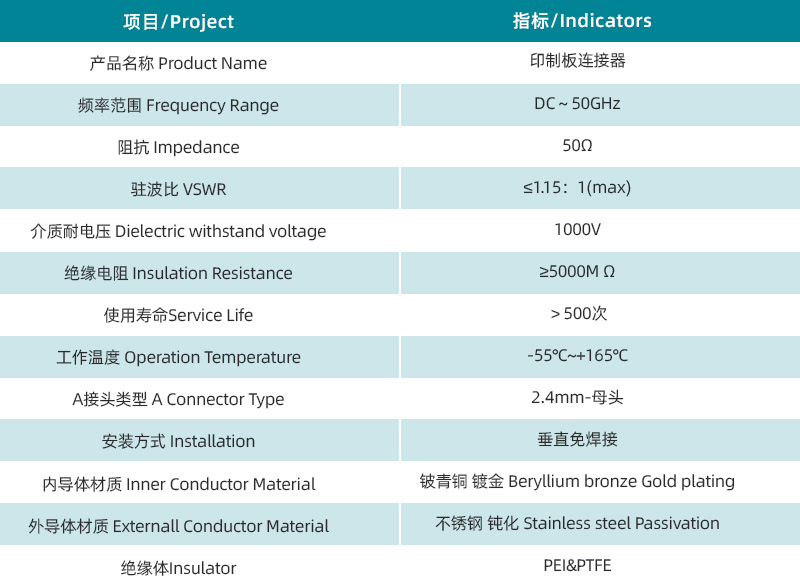 | 项目/Project | 指标/Indicators |
|---|---|
| 产品名称 Product Name | 印制板连接器 |
| 频率范围 Frequency Range | DC ~ 50GHz |
| 阻抗 Impedance | 50Ω |
| 驻波比 VSWR | ≤1.15：1(max) |
| 介质耐电压 Dielectric withstand voltage | 1000V |
| 绝缘电阻 Insulation Resistance | ≥5000M Ω |
| 使用寿命Service Life | > 500次 |
| 工作温度 Operation Temperature | -55℃~+165℃ |
| A接头类型 A Connector Type | 2.4mm-母头 |
| 安装方式 Installation | 垂直免焊接 |
| 内导体材质 Inner Conductor Material | 铍青铜 镀金 Beryllium bronze Gold plating |
| 外导体材质 Externall Conductor Material | 不锈钢 钝化 Stainless steel Passivation |
| 绝缘体Insulator | PEI&PTFE |